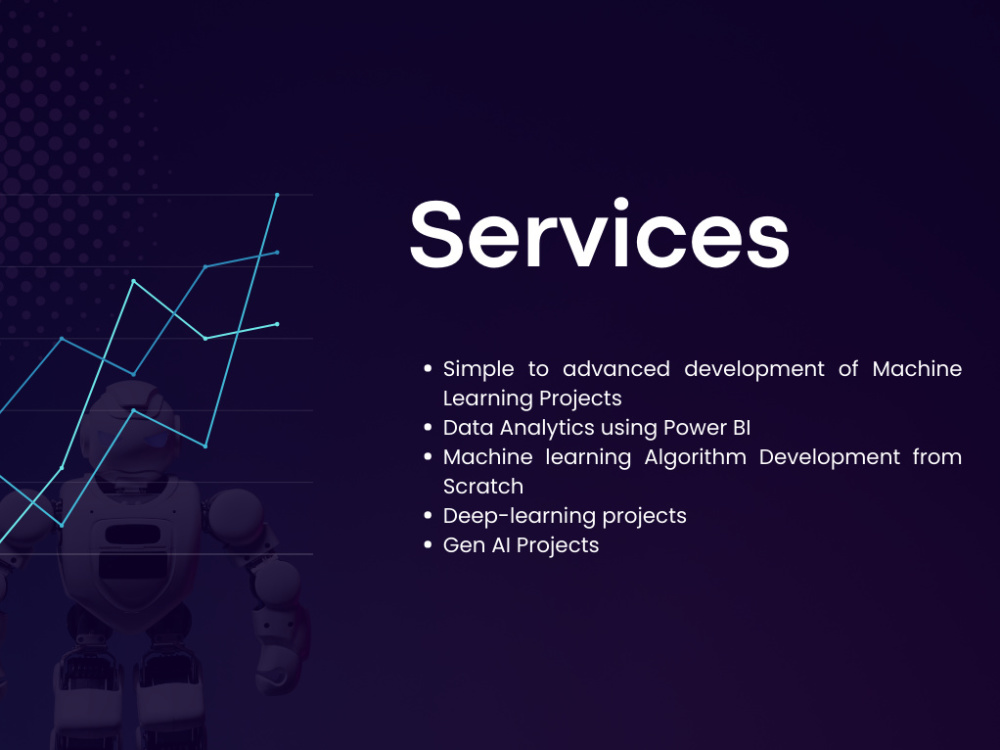 Services

• Simple to advanced development of Machine Learning Projects
• Data Analytics using Power BI
• Machine learning Algorithm Development from Scratch
• Deep-learning projects
• Gen AI Projects